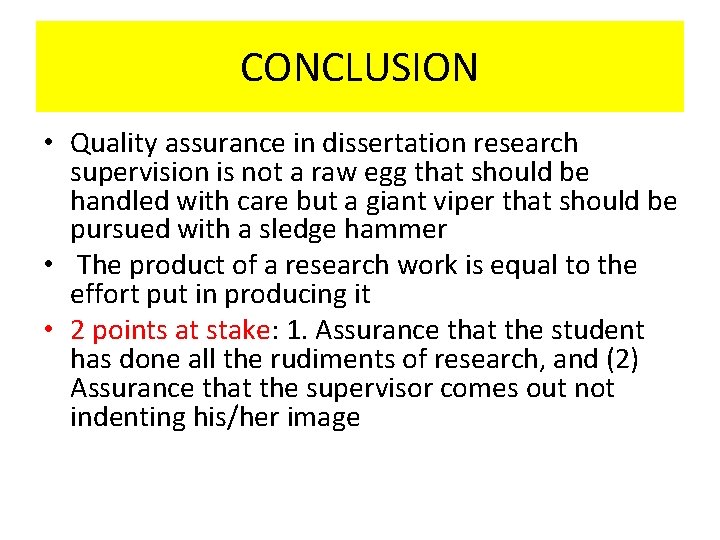 CONCLUSION

• Quality assurance in dissertation research supervision is not a raw egg that should be handled with care but a giant viper that should be pursued with a sledge hammer

• The product of a research work is equal to the effort put in producing it

• 2 points at stake: 1. Assurance that the student has done all the rudiments of research, and (2) Assurance that the supervisor comes out not indenting his/her image